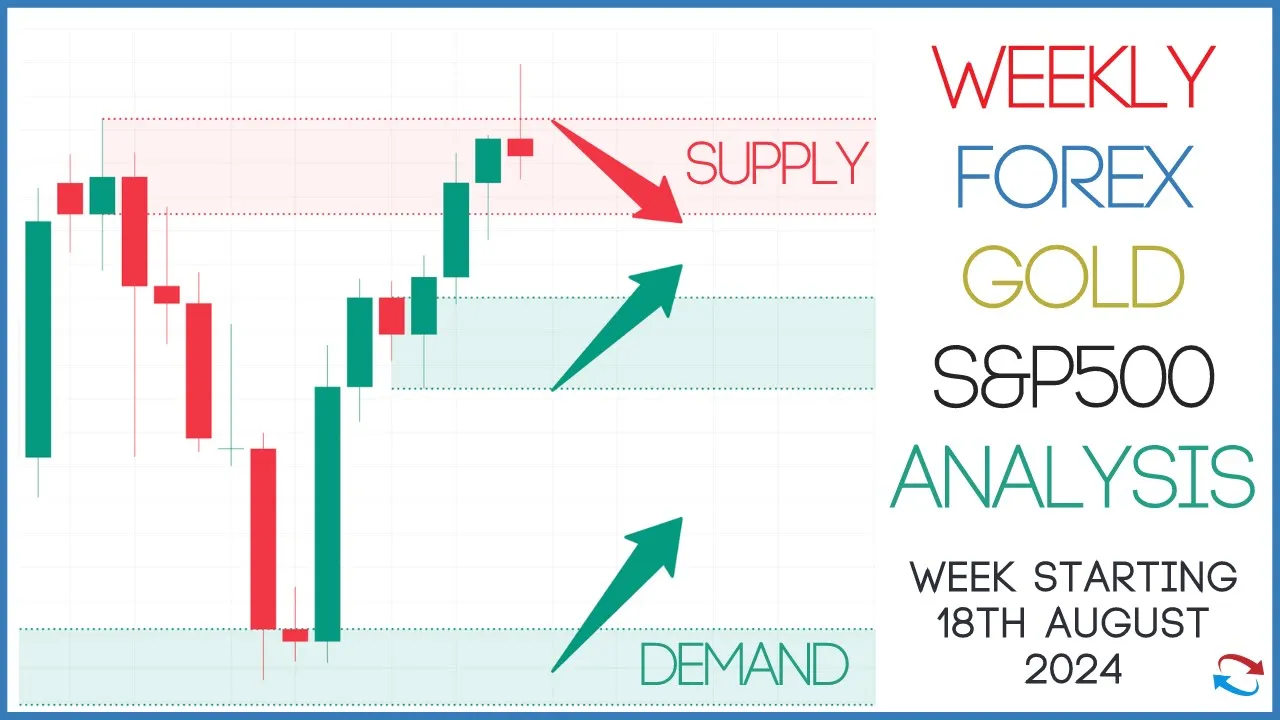 SUPPLY

DEMAND

WEEKLY
FOREX
GOLD
S&P500
ANALYSIS

WEEK STARTING
18TH AUGUST
2024